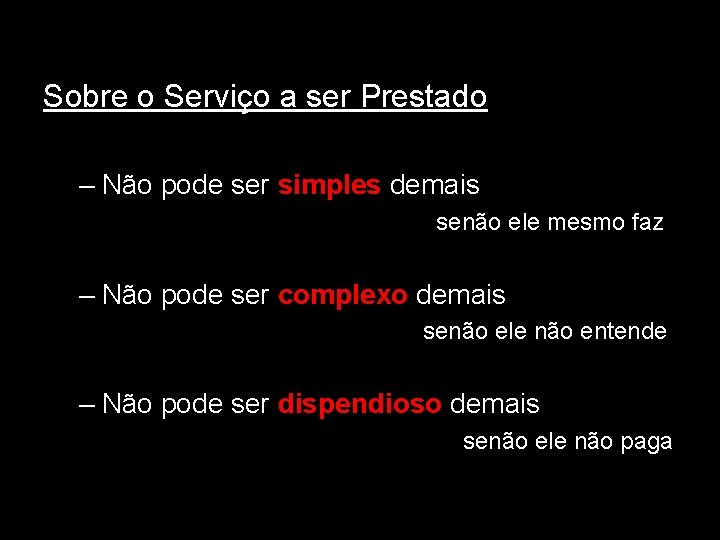 Sobre o Serviço a ser Prestado

– Não pode ser simples demais
senão ele mesmo faz

– Não pode ser complexo demais
senão ele não entende

– Não pode ser dispendioso demais
senão ele não paga